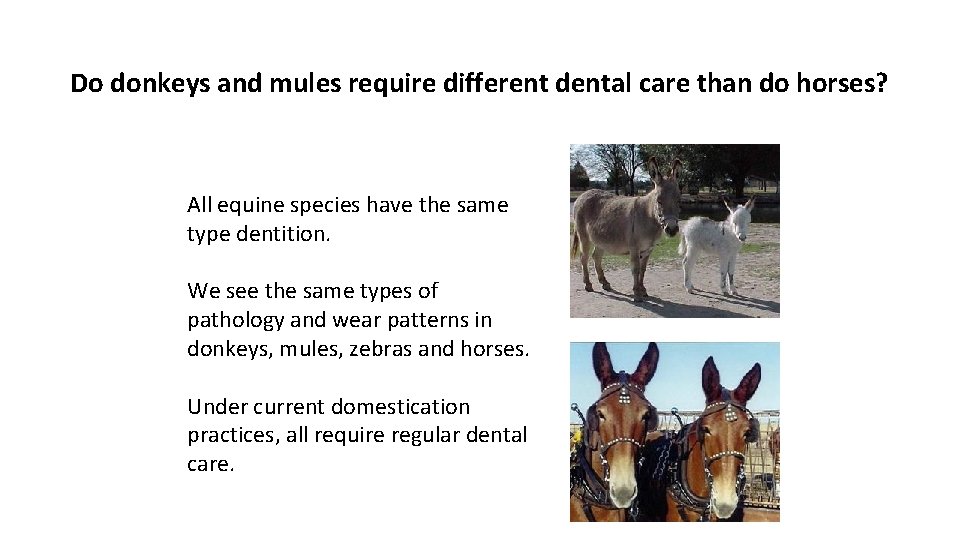 Do donkeys and mules require different dental care than do horses?

All equine species have the same type dentition.

We see the same types of pathology and wear patterns in donkeys, mules, zebras and horses.

Under current domestication practices, all require regular dental care.